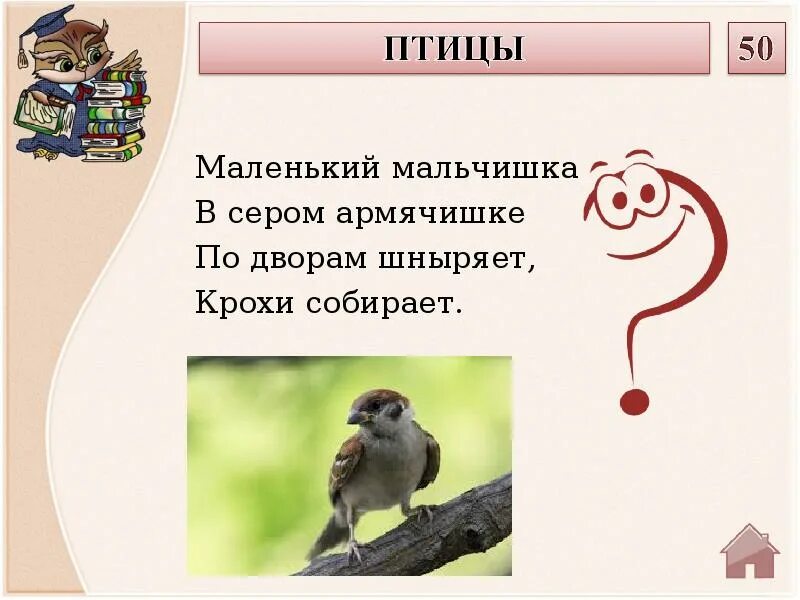 ПТИЦЫ

50

Маленький мальчишка
В сером армячишке
По дворам шныряет,
Крохи собирает.